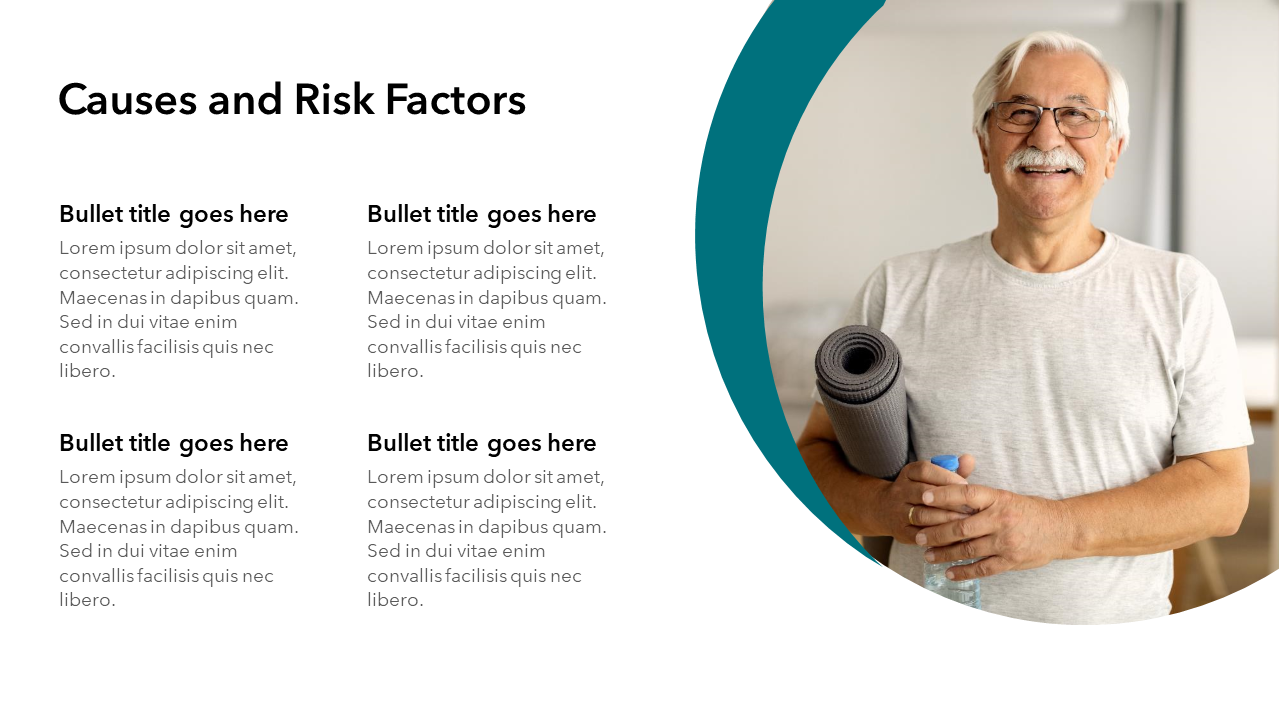 Causes and Risk Factors

Bullet title goes here
Lorem ipsum dolor sit amet, consectetur adipiscing elit. Maecenas in dapibus quam. Sed in dui vitae enim convallis facilisis quis nec libero.

Bullet title goes here
Lorem ipsum dolor sit amet, consectetur adipiscing elit. Maecenas in dapibus quam. Sed in dui vitae enim convallis facilisis quis nec libero.

Bullet title goes here
Lorem ipsum dolor sit amet, consectetur adipiscing elit. Maecenas in dapibus quam. Sed in dui vitae enim convallis facilisis quis nec libero.

Bullet title goes here
Lorem ipsum dolor sit amet, consectetur adipiscing elit. Maecenas in dapibus quam. Sed in dui vitae enim convallis facilisis quis nec libero.